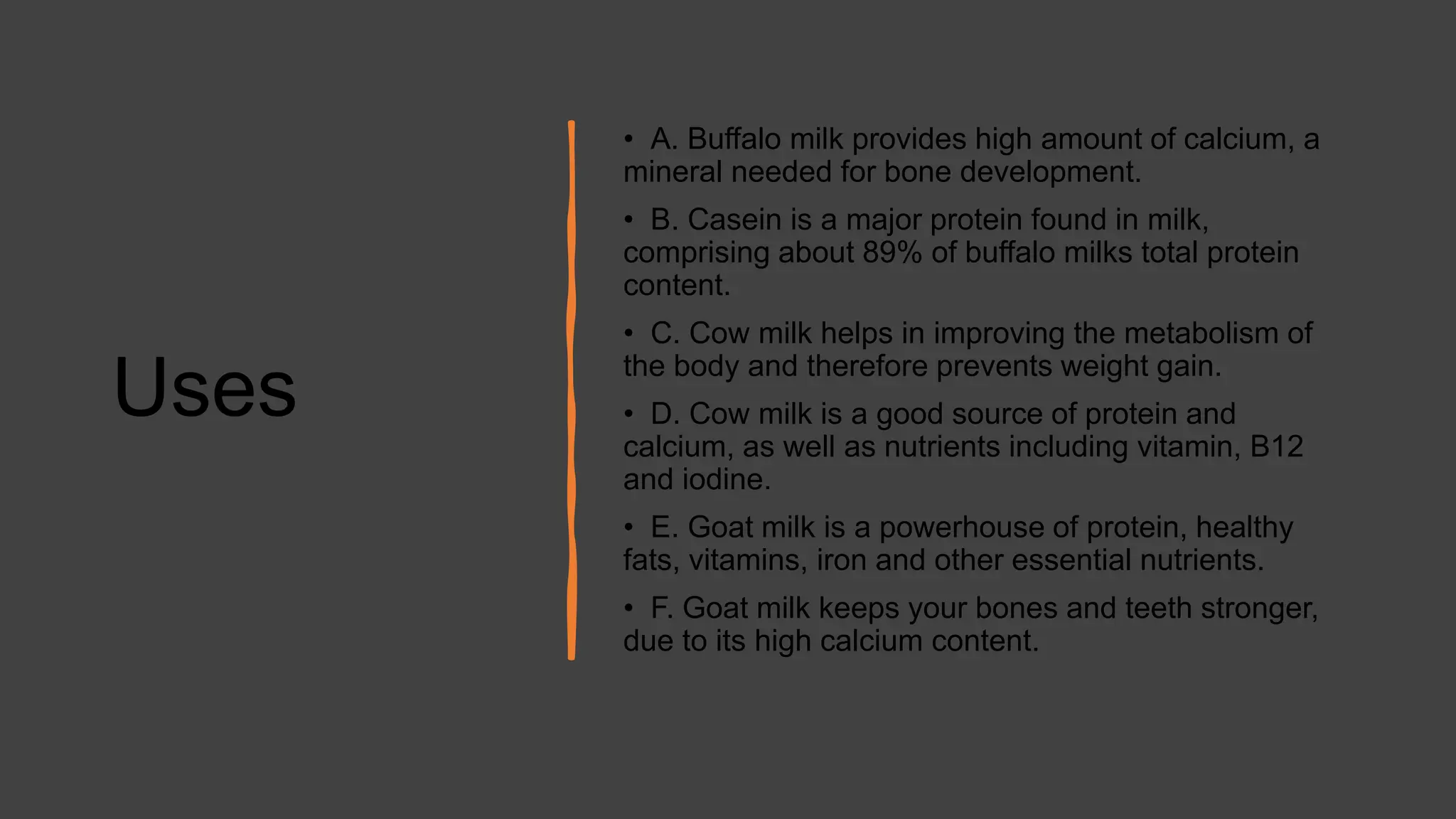 Uses

• A. Buffalo milk provides high amount of calcium, a mineral needed for bone development.

• B. Casein is a major protein found in milk, comprising about 89% of buffalo milks total protein content.

• C. Cow milk helps in improving the metabolism of the body and therefore prevents weight gain.

• D. Cow milk is a good source of protein and calcium, as well as nutrients including vitamin, B12 and iodine.

• E. Goat milk is a powerhouse of protein, healthy fats, vitamins, iron and other essential nutrients.

• F. Goat milk keeps your bones and teeth stronger, due to its high calcium content.